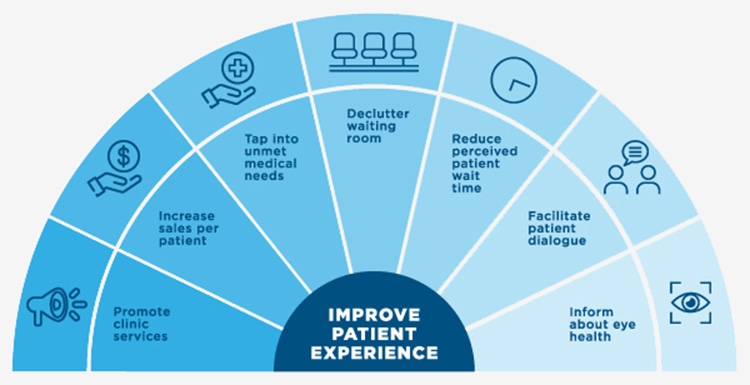 Promote clinic services

Increase sales per patient

Tap into unmet medical needs

Declutter waiting room

Reduce perceived patient wait time

Facilitate patient dialogue

Inform about eye health

IMPROVE PATIENT EXPERIENCE